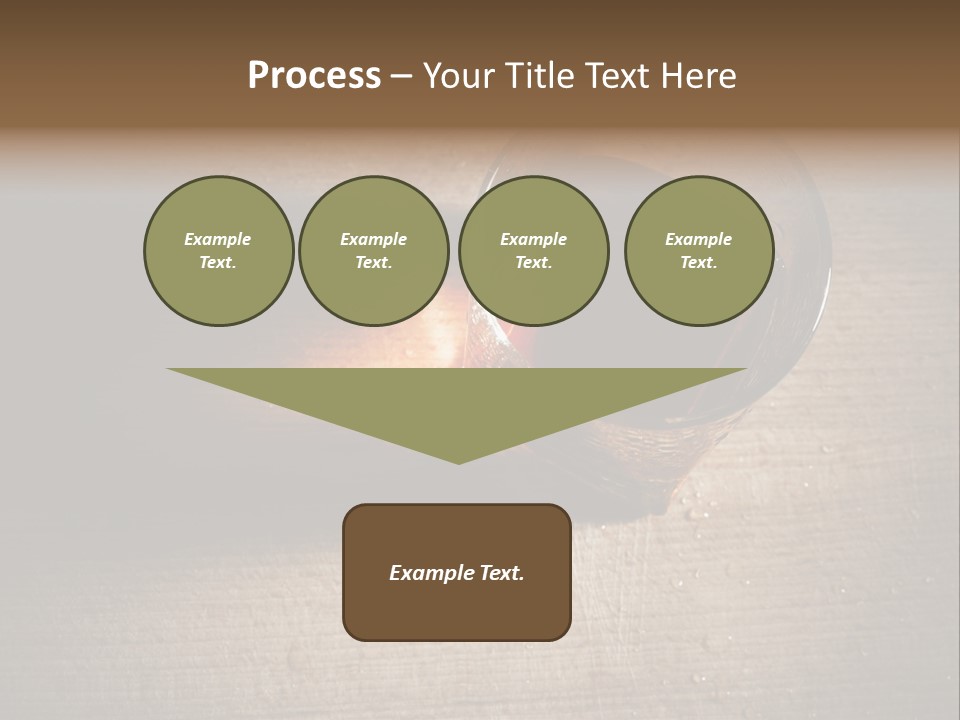 Process – Your Title Text Here

Example Text.

Example Text.

Example Text.

Example Text.

Example Text.